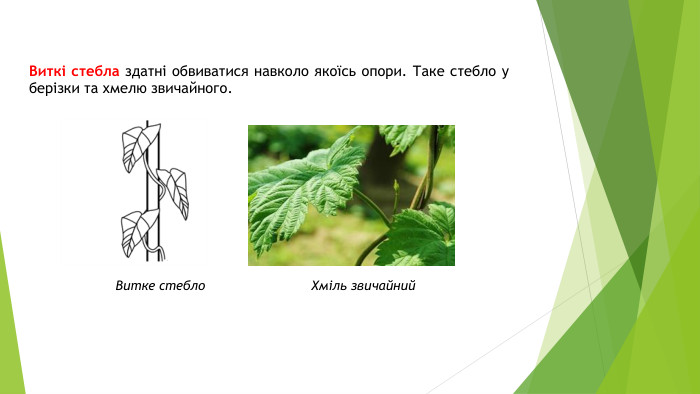 Виткі стебла здатні обвиватися навколо якоїсь опори. Таке стебло у берізки та хмелю звичайного.

Витке стебло

Хміль звичайний